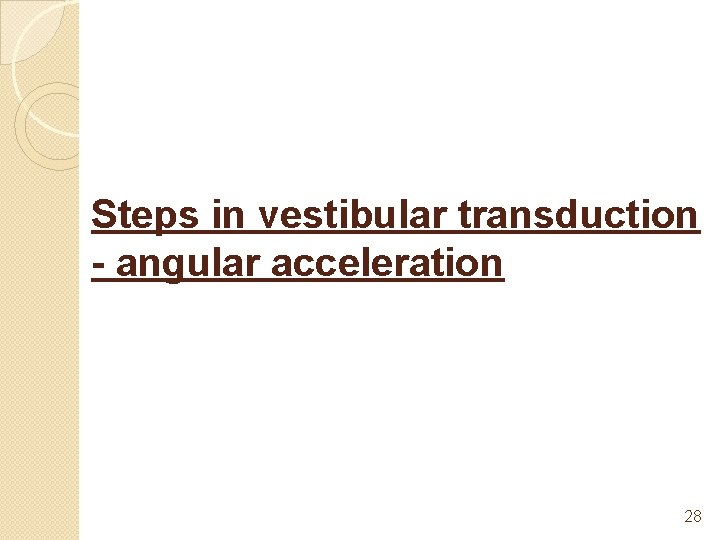 Steps in vestibular transduction - angular acceleration

28